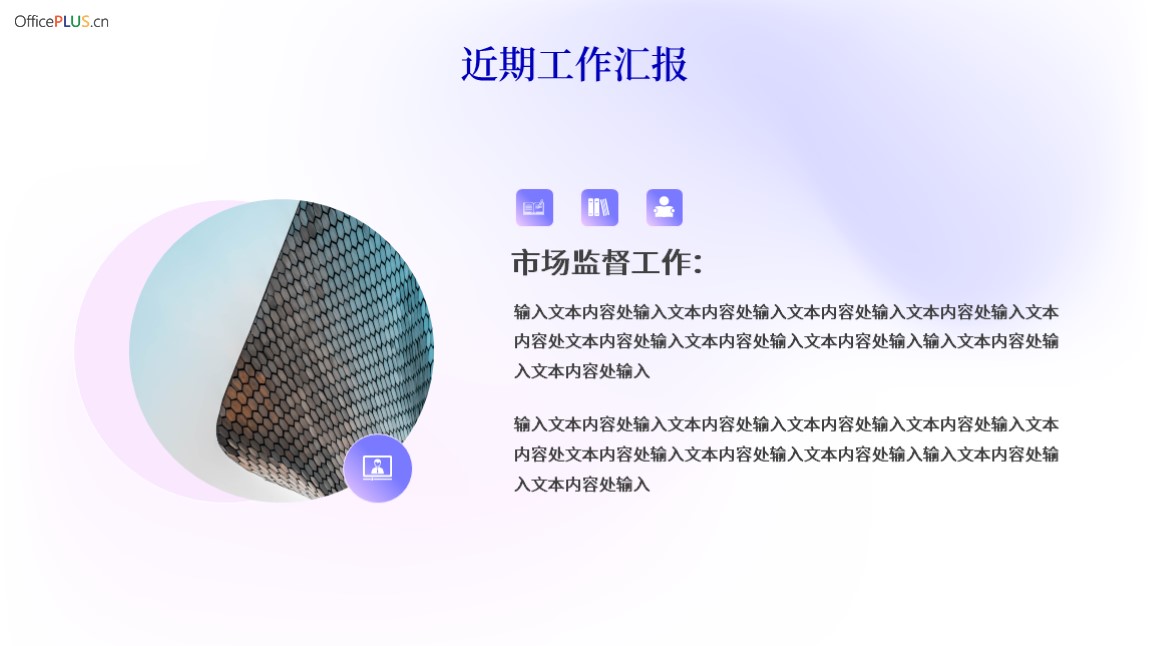 OfficePLUS.cn

近期工作汇报

市场监督工作:

输入文本内容处输入文本内容处输入文本内容处输入文本内容处输入文本内容处文本内容处输入文本内容处输入文本内容处输入输入文本内容处输入文本内容处输入

输入文本内容处输入文本内容处输入文本内容处输入文本内容处输入文本内容处文本内容处输入文本内容处输入文本内容处输入输入文本内容处输入文本内容处输入